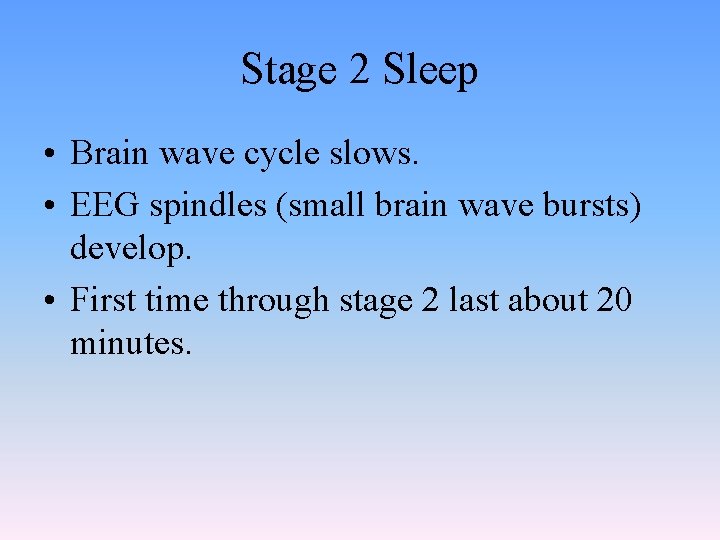 Stage 2 Sleep

• Brain wave cycle slows.
• EEG spindles (small brain wave bursts) develop.
• First time through stage 2 last about 20 minutes.